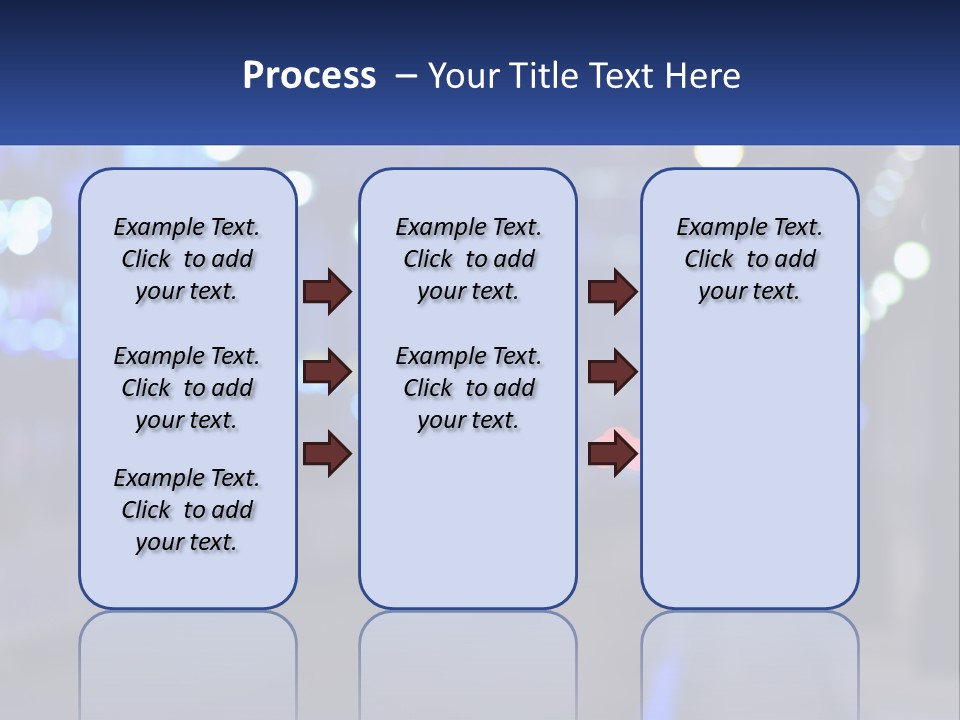 Process – Your Title Text Here

Example Text. Click to add your text.

Example Text. Click to add your text.

Example Text. Click to add your text.

Example Text. Click to add your text.

Example Text. Click to add your text.

Example Text. Click to add your text.